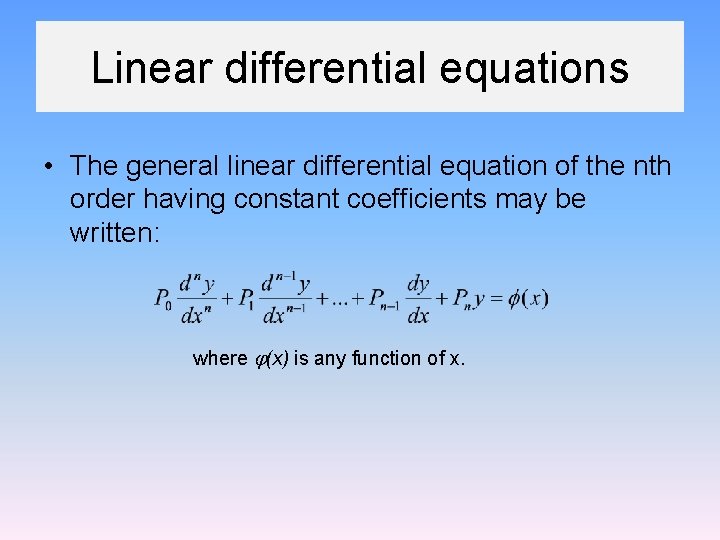 Linear differential equations

• The general linear differential equation of the nth order having constant coefficients may be written:

$P_0 \frac{d^n y}{dx^n} + P_1 \frac{d^{n-1} y}{dx^{n-1}} + \ldots + P_{n-1} \frac{dy}{dx} + P_n y = \phi(x)$

where $\varphi(x)$ is any function of x.